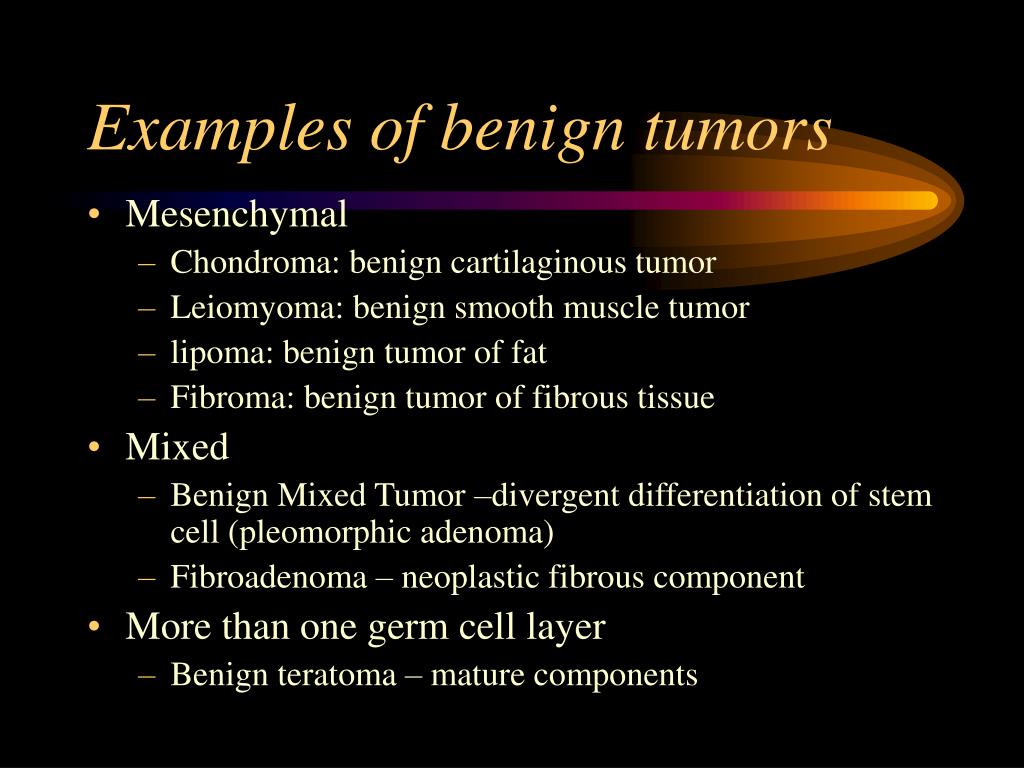 Examples of benign tumors

• Mesenchymal
– Chondroma: benign cartilaginous tumor
– Leiomyoma: benign smooth muscle tumor
– lipoma: benign tumor of fat
– Fibroma: benign tumor of fibrous tissue
• Mixed
– Benign Mixed Tumor –divergent differentiation of stem cell (pleomorphic adenoma)
– Fibroadenoma – neoplastic fibrous component
• More than one germ cell layer
– Benign teratoma – mature components